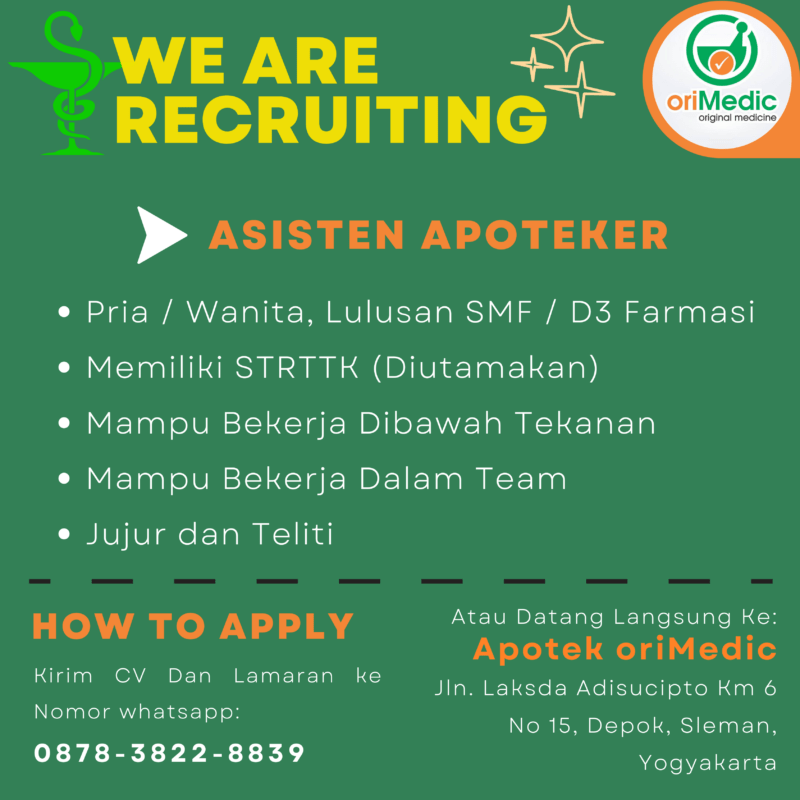 WE ARE RECRUITING

oriMedic
original medicine

ASISTEN APOTEKER

• Pria / Wanita, Lulusan SMF / D3 Farmasi
• Memiliki STRTTK (Diutamakan)
• Mampu Bekerja Dibawah Tekanan
• Mampu Bekerja Dalam Team
• Jujur dan Teliti

HOW TO APPLY

Kirim CV Dan Lamaran ke Nomor whatsapp:

0878-3822-8839

Atau Datang Langsung Ke:

Apotek oriMedic

Jln. Laksda Adisucipto Km 6 No 15, Depok, Sleman, Yogyakarta